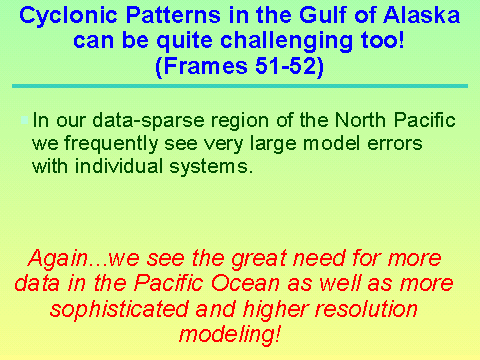 Cyclonic Patterns in the Gulf of Alaska can be quite challenging too! (Frames 51-52)

In our data-sparse region of the North Pacific we frequently see very large model errors with individual systems.

Again…we see the great need for more data in the Pacific Ocean as well as more sophisticated and higher resolution modeling!